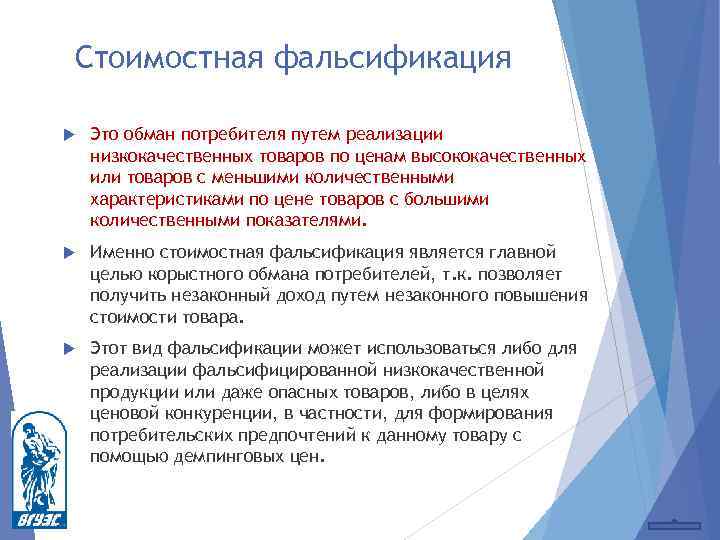 Стоимостная фальсификация

Это обман потребителя путем реализации низкокачественных товаров по ценам высококачественных или товаров с меньшими количественными характеристиками по цене товаров с большими количественными показателями.

Именно стоимостная фальсификация является главной целью корыстного обмана потребителей, т.к. позволяет получить незаконный доход путем незаконного повышения стоимости товара.

Этот вид фальсификации может использоваться либо для реализации фальсифицированной низкокачественной продукции или даже опасных товаров, либо в целях ценовой конкуренции, в частности, для формирования потребительских предпочтений к данному товару с помощью демпинговых цен.

ВГУЭС